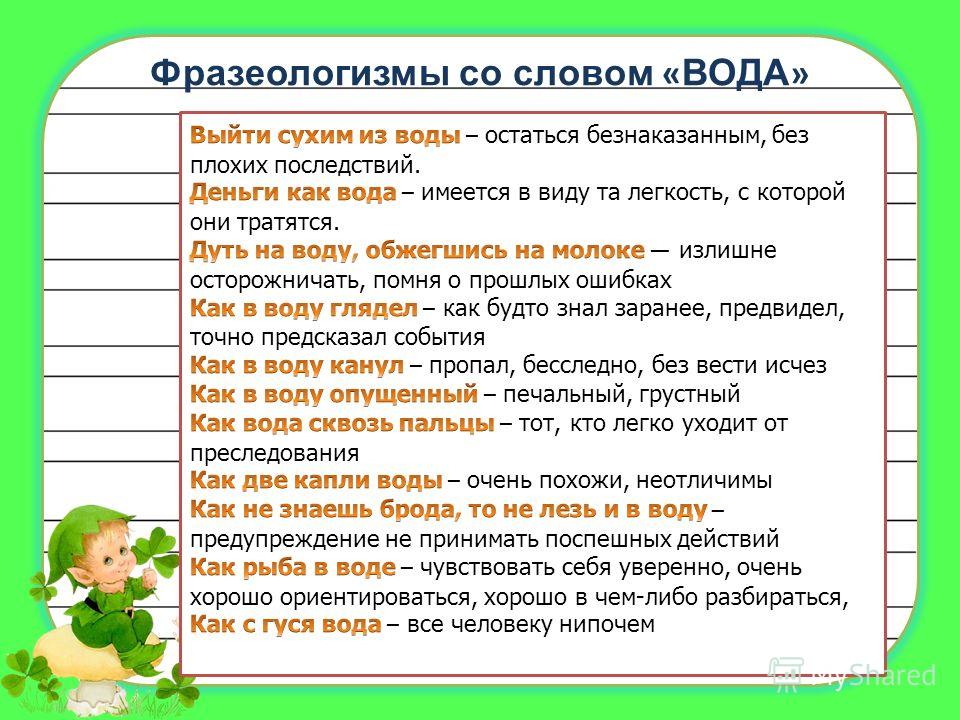 Фразеологизмы со словом «ВОДА»

Выйти сухим из воды – остаться безнаказанным, без плохих последствий.
Деньги как вода – имеется в виду та легкость, с которой они тратятся.
Дуть на воду, обжегшись на молоке — излишне осторожничать, помня о прошлых ошибках
Как в воду глядел – как будто знал заранее, предвидел, точно предсказал события
Как в воду канул – пропал, бесследно, без вести исчез
Как в воду опущенный – печальный, грустный
Как вода сквозь пальцы – тот, кто легко уходит от преследования
Как две капли воды – очень похожи, неотличимы
Как не знаешь брода, то не лезь и в воду – предупреждение не принимать поспешных действий
Как рыба в воде – чувствовать себя уверенно, очень хорошо ориентироваться, хорошо в чем-либо разбираться,
Как с гуся вода – все человеку нипочем

MyShared